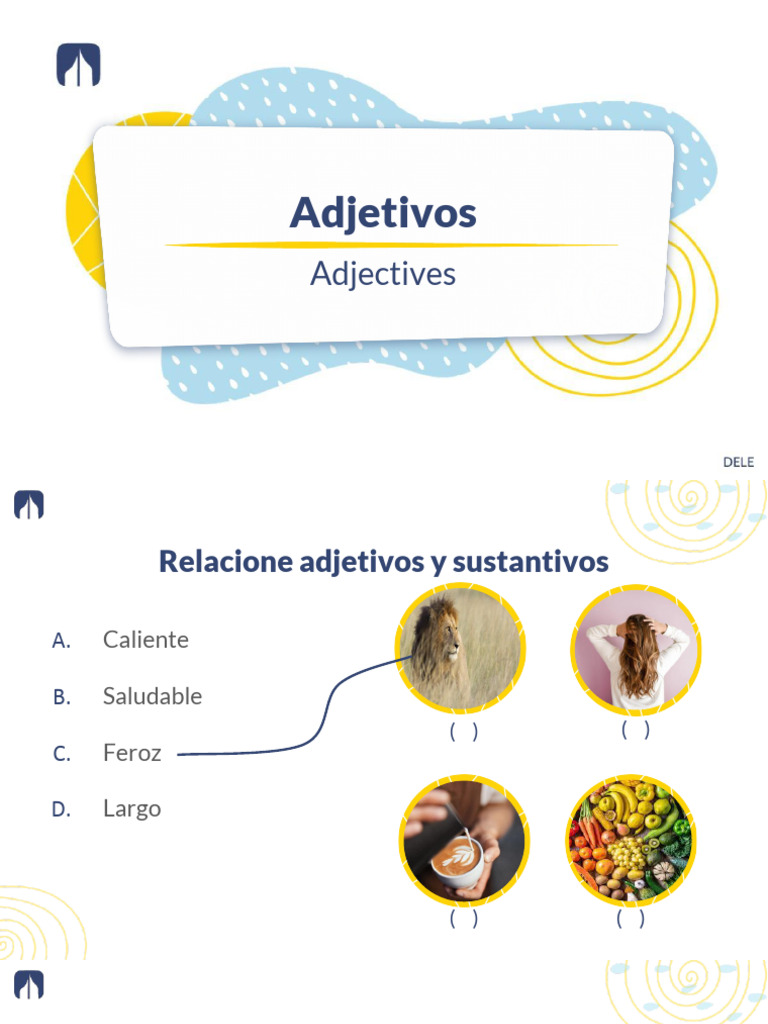 Adjetivos

Adjectives

DELE

Relacione adjetivos y sustantivos

A. Caliente

B. Saludable

C. Feroz

D. Largo

( )

( )

( )

( )